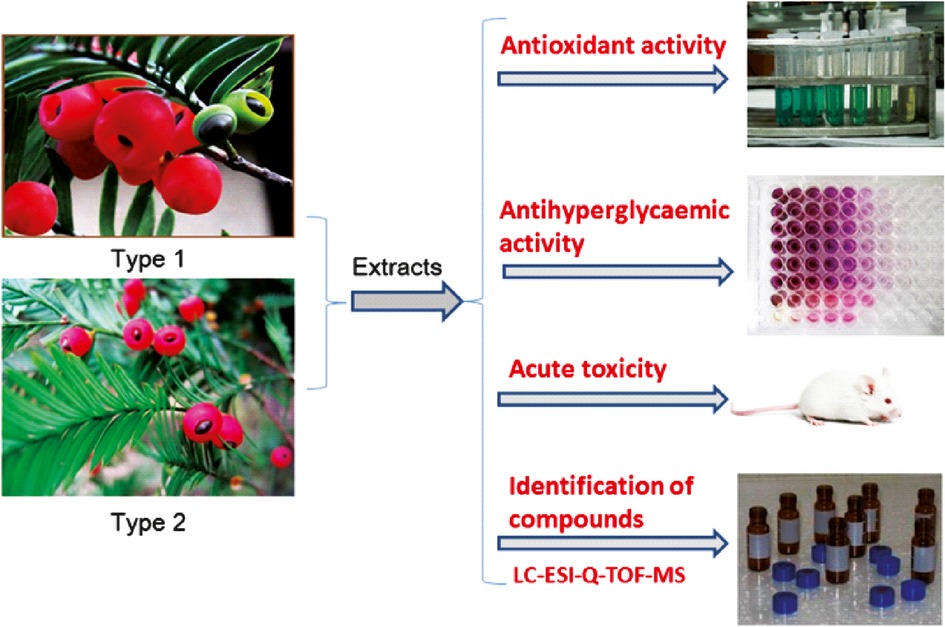 Type 1

Type 2

Extracts

Antioxidant activity

Antihyperglycaemic activity

Acute toxicity

Identification of compounds

LC-ESI-Q-TOF-MS